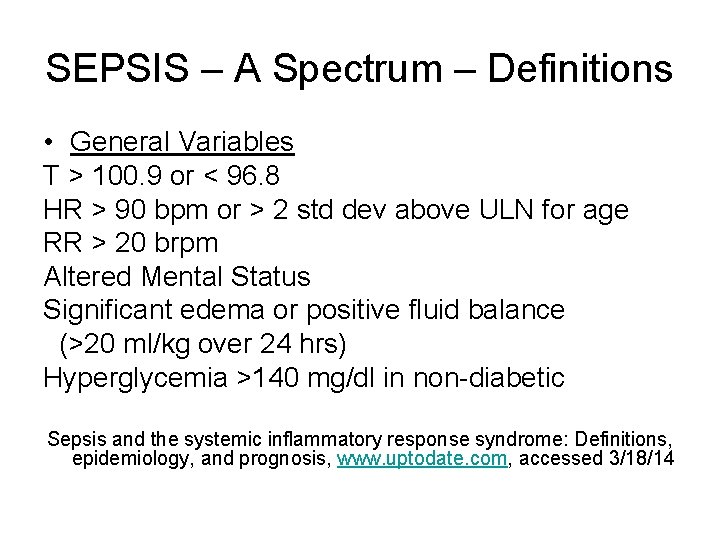 SEPSIS – A Spectrum – Definitions

• General Variables
T > 100.9 or < 96.8
HR > 90 bpm or > 2 std dev above ULN for age
RR > 20 brpm
Altered Mental Status
Significant edema or positive fluid balance (>20 ml/kg over 24 hrs)
Hyperglycemia >140 mg/dl in non-diabetic

Sepsis and the systemic inflammatory response syndrome: Definitions, epidemiology, and prognosis, www.uptodate.com, accessed 3/18/14